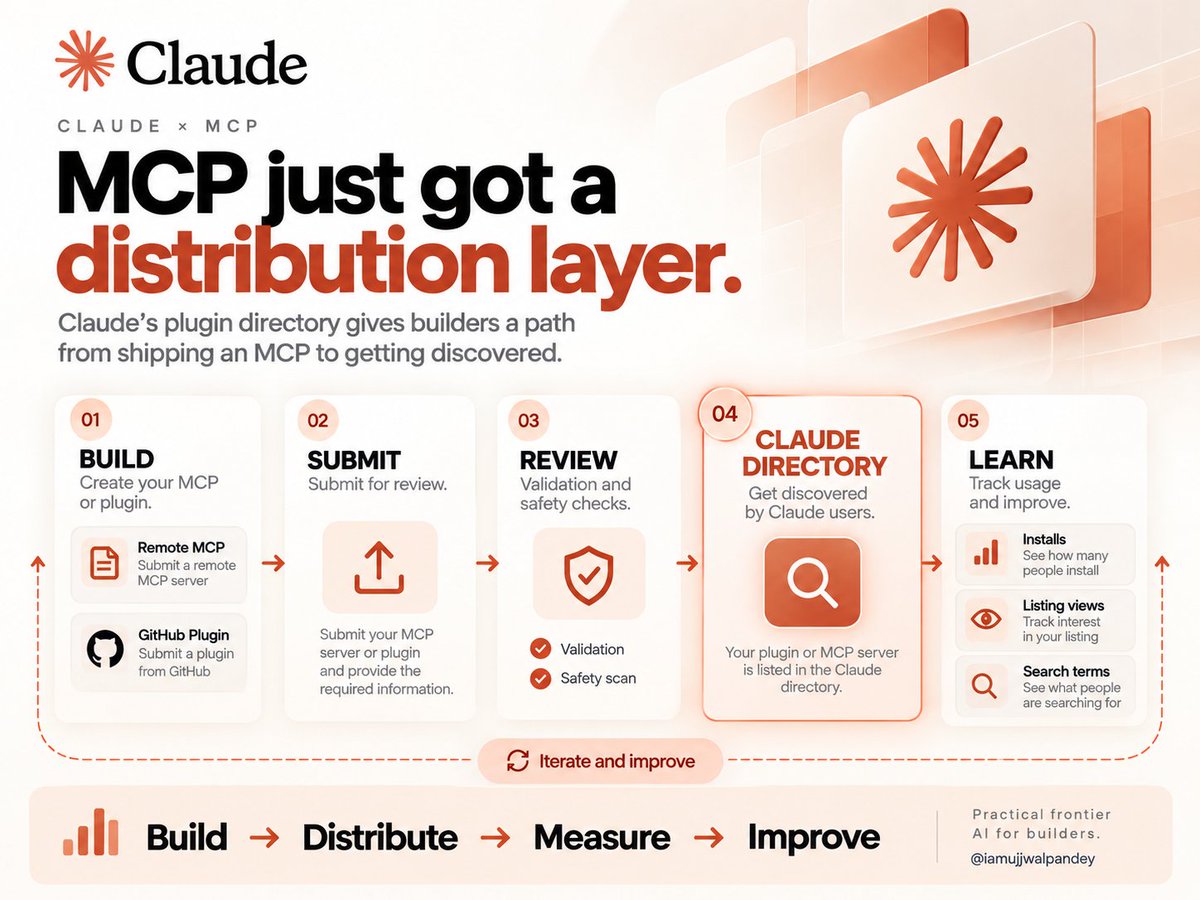 Claude

CLAUDE × MCP

MCP just got a distribution layer.

Claude's plugin directory gives builders a path from shipping an MCP to getting discovered.

01
BUILD
Create your MCP or plugin.

Remote MCP
Submit a remote MCP server

GitHub Plugin
Submit a plugin from GitHub

02
SUBMIT
Submit for review.

Submit your MCP server or plugin and provide the required information.

03
REVIEW
Validation and safety checks.

Validation
Safety scan

04
CLAUDE DIRECTORY
Get discovered by Claude users.

Your plugin or MCP server is listed in the Claude directory.

05
LEARN
Track usage and improve.

Installs
See how many people install

Listing views
Track interest in your listing

Search terms
See what people are searching for

Iterate and improve

Build → Distribute → Measure → Improve

Practical frontier AI for builders.
@iamujjwalpandey